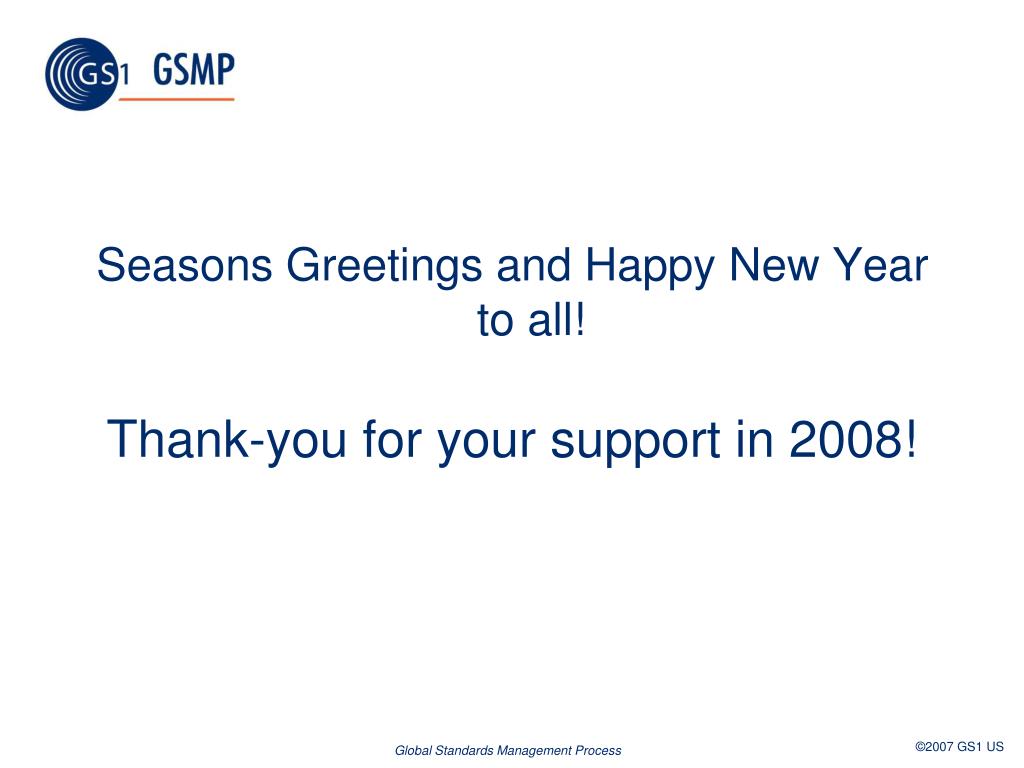 GS1 GSMP

Seasons Greetings and Happy New Year to all!

Thank-you for your support in 2008!

Global Standards Management Process

©2007 GS1 US